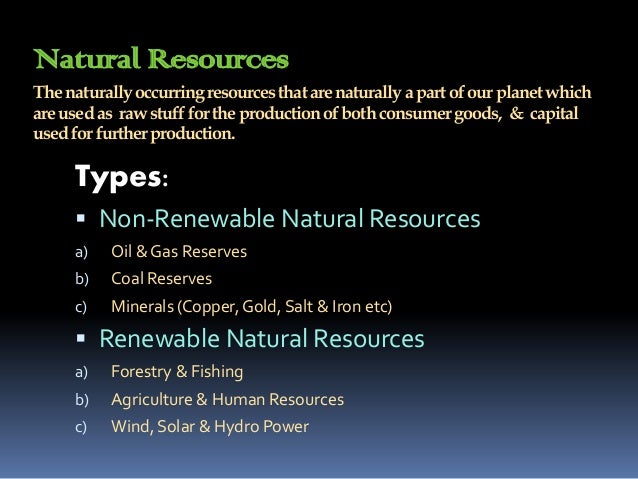 Natural Resources

The naturally occurring resources that are naturally a part of our planet which are used as raw stuff for the production of both consumer goods, & capital used for further production.

Types:

▪ Non-Renewable Natural Resources

a) Oil & Gas Reserves
b) Coal Reserves
c) Minerals (Copper, Gold, Salt & Iron etc)

▪ Renewable Natural Resources

a) Forestry & Fishing
b) Agriculture & Human Resources
c) Wind, Solar & Hydro Power